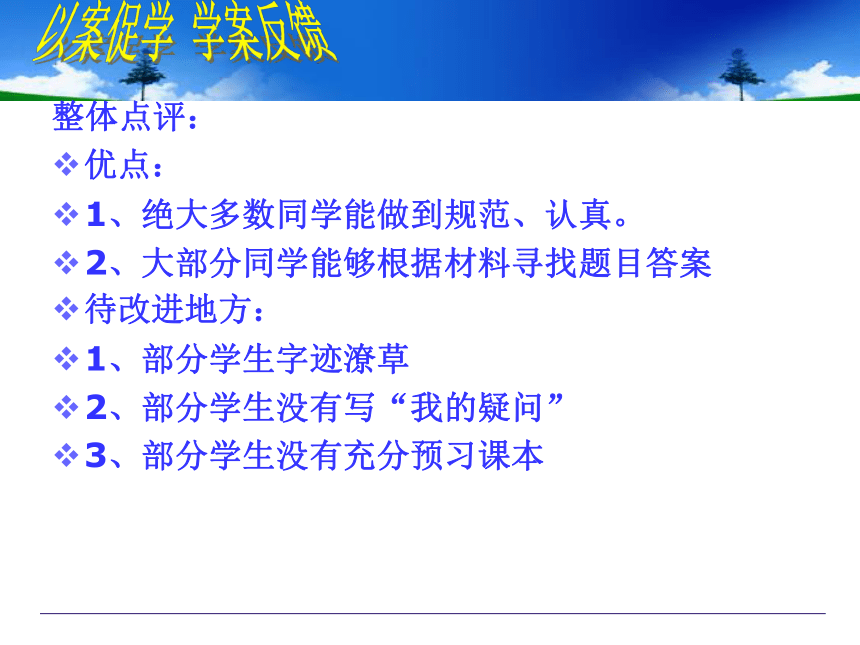 以案促学 学案反馈

整体点评：

❖优点：

❖1、绝大多数同学能做到规范、认真。

❖2、大部分同学能够根据材料寻找题目答案

❖待改进地方：

❖1、部分学生字迹潦草

❖2、部分学生没有写“我的疑问”

❖3、部分学生没有充分预习课本